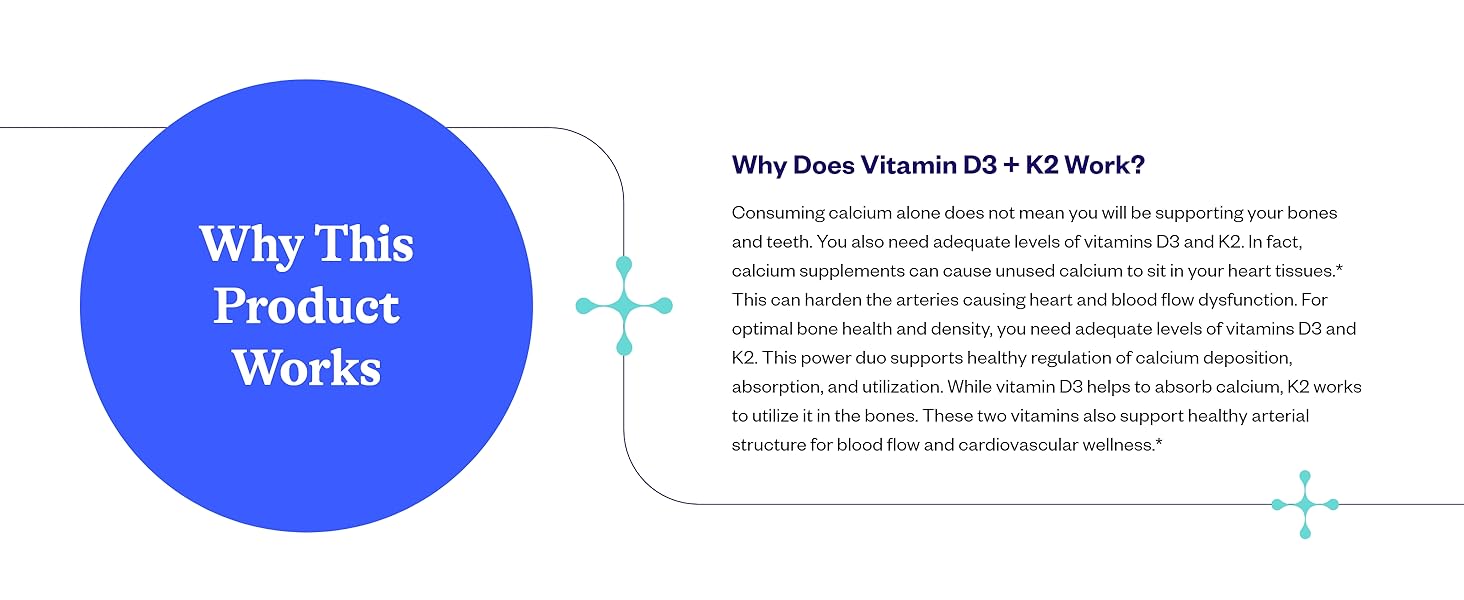 Why This Product Works

Why Does Vitamin D3 + K2 Work?

Consuming calcium alone does not mean you will be supporting your bones and teeth. You also need adequate levels of vitamins D3 and K2. In fact, calcium supplements can cause unused calcium to sit in your heart tissues.* This can harden the arteries causing heart and blood flow dysfunction. For optimal bone health and density, you need adequate levels of vitamins D3 and K2. This power duo supports healthy regulation of calcium deposition, absorption, and utilization. While vitamin D3 helps to absorb calcium, K2 works to utilize it in the bones. These two vitamins also support healthy arterial structure for blood flow and cardiovascular wellness.*